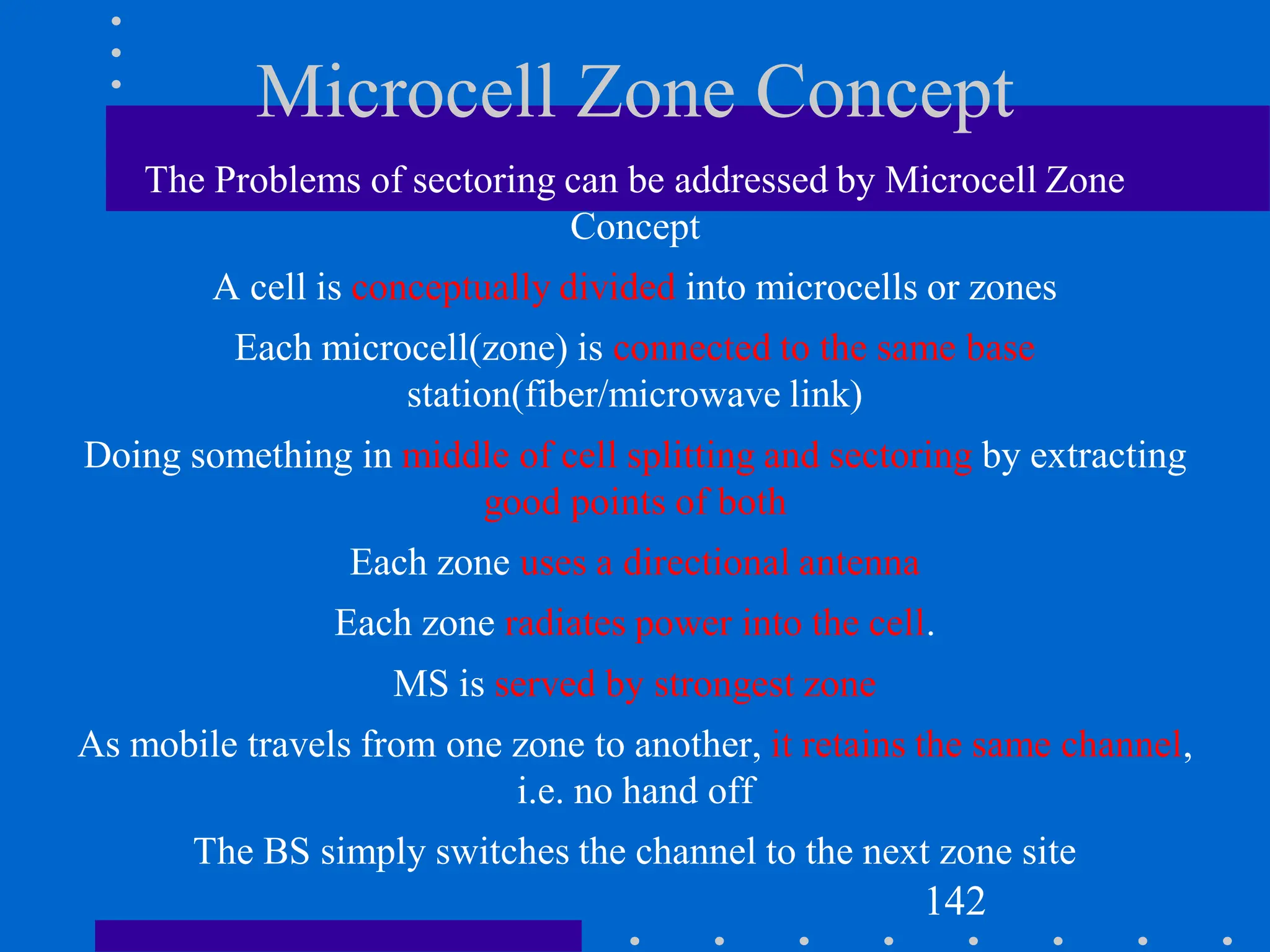 Microcell Zone Concept

The Problems of sectoring can be addressed by Microcell Zone Concept

A cell is conceptually divided into microcells or zones

Each microcell(zone) is connected to the same base station(fiber/microwave link)

Doing something in middle of cell splitting and sectoring by extracting good points of both

Each zone uses a directional antenna

Each zone radiates power into the cell.

MS is served by strongest zone

As mobile travels from one zone to another, it retains the same channel, i.e. no hand off

The BS simply switches the channel to the next zone site

142